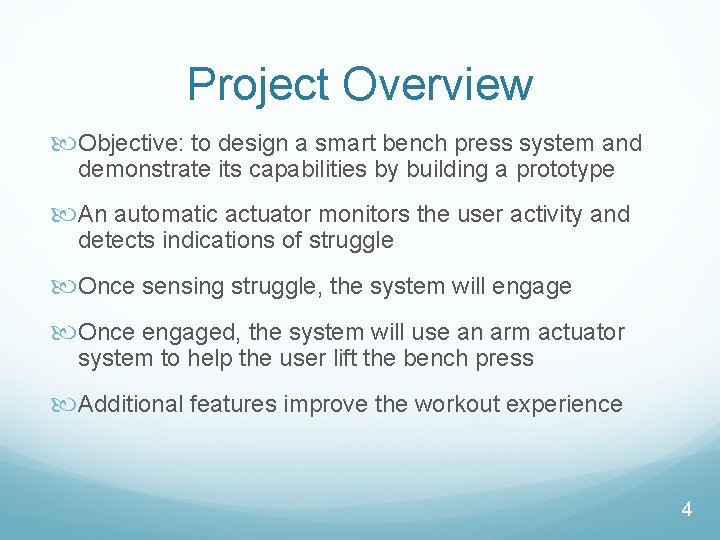 Project Overview

Objective: to design a smart bench press system and demonstrate its capabilities by building a prototype

An automatic actuator monitors the user activity and detects indications of struggle

Once sensing struggle, the system will engage

Once engaged, the system will use an arm actuator system to help the user lift the bench press

Additional features improve the workout experience

4